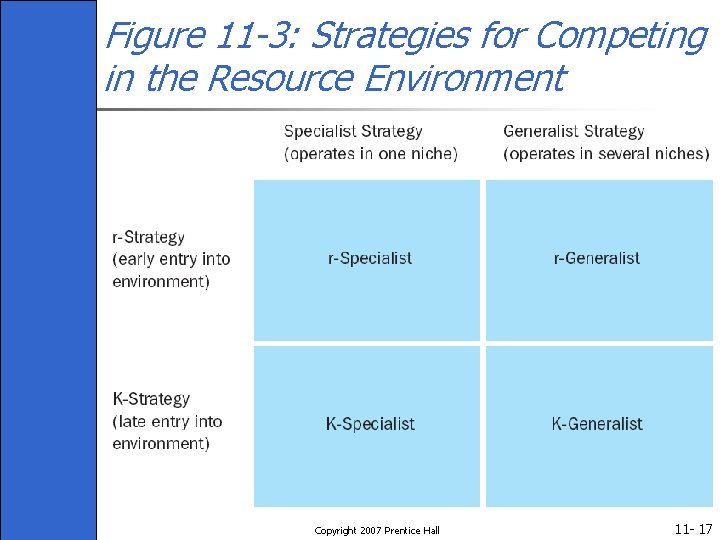 Figure 11-3: Strategies for Competing in the Resource Environment

| | Specialist Strategy (operates in one niche) | Generalist Strategy (operates in several niches) |
|---|---|---|
| r-Strategy (early entry into environment) | r-Specialist | r-Generalist |
| K-Strategy (late entry into environment) | K-Specialist | K-Generalist |

Copyright 2007 Prentice Hall

11- 17